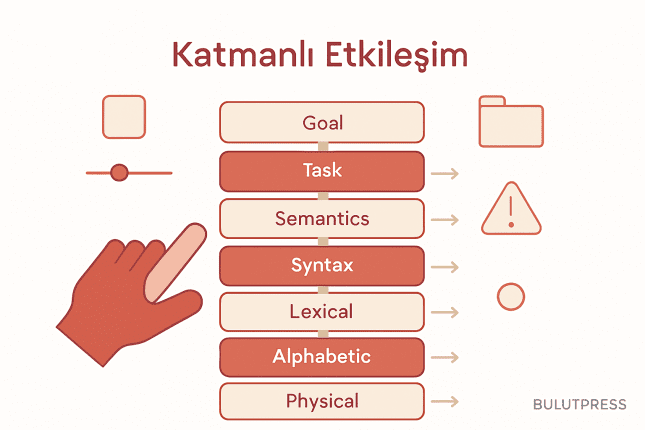 Katmanlı Etkileşim

Goal
Task
Semantics
Syntax
Lexical
Alphabetic
Physical

BULUTPRESS